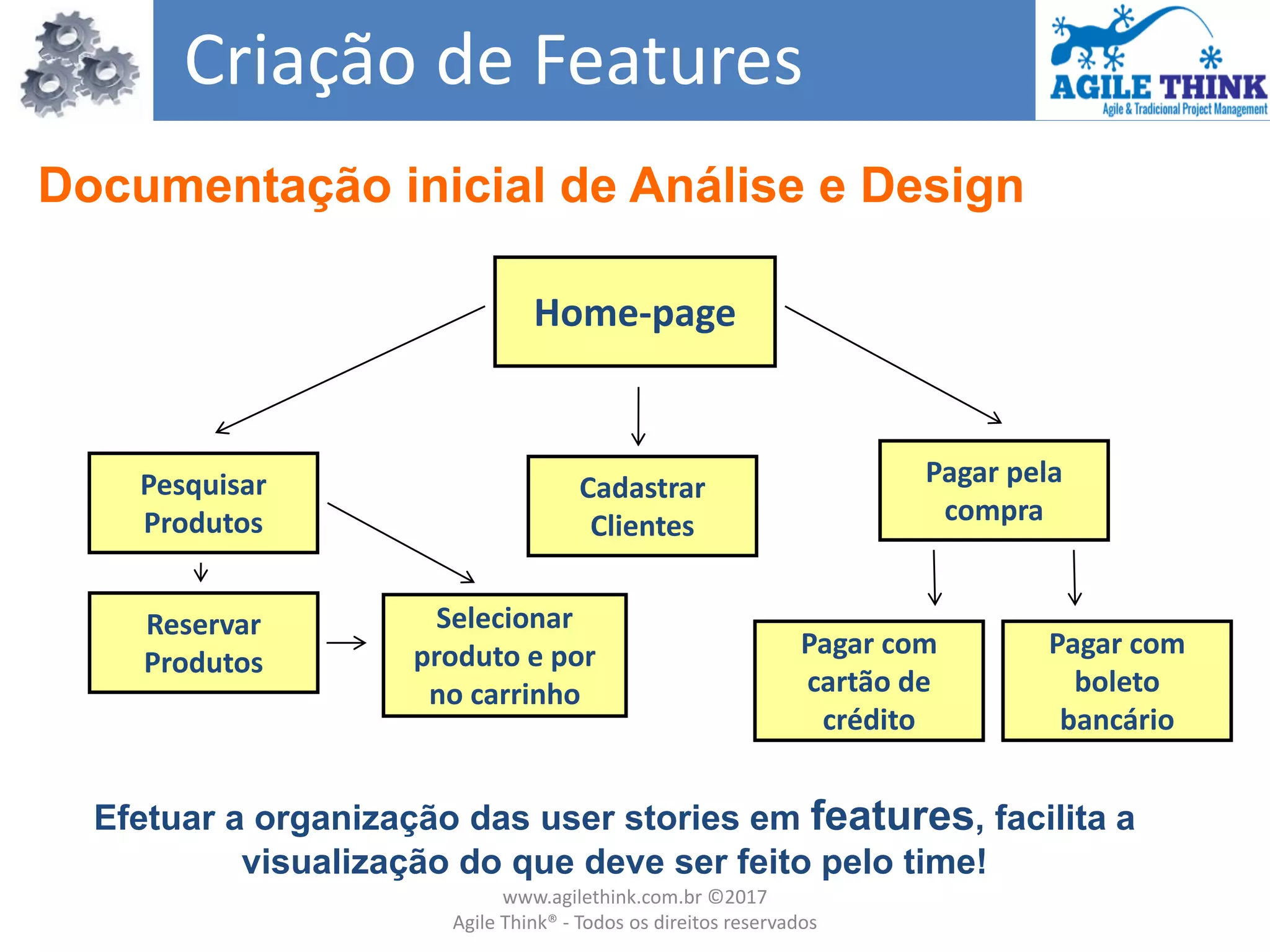 Criação de Features

AGILE THINK
Agile & Tradicional Project Management

Documentação inicial de Análise e Design

Home-page

Pesquisar Produtos

Cadastrar Clientes

Pagar pela compra

Reservar Produtos

Selecionar produto e por no carrinho

Pagar com cartão de crédito

Pagar com boleto bancário

Efetuar a organização das user stories em features, facilita a visualização do que deve ser feito pelo time!

www.agilethink.com.br ©2017
Agile Think® - Todos os direitos reservados